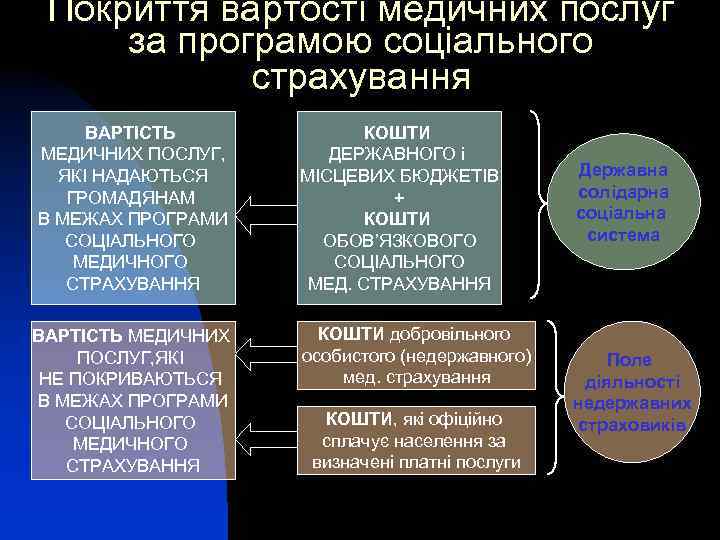 Покриття вартості медичних послуг за програмою соціального страхування

ВАРТІСТЬ МЕДИЧНИХ ПОСЛУГ, ЯКІ НАДАЮТЬСЯ ГРОМАДЯНАМ В МЕЖАХ ПРОГРАМИ СОЦІАЛЬНОГО МЕДИЧНОГО СТРАХУВАННЯ

КОШТИ ДЕРЖАВНОГО і МІСЦЕВИХ БЮДЖЕТІВ + КОШТИ ОБОВ'ЯЗКОВОГО СОЦІАЛЬНОГО МЕД. СТРАХУВАННЯ

Державна солідарна соціальна система

ВАРТІСТЬ МЕДИЧНИХ ПОСЛУГ,ЯКІ НЕ ПОКРИВАЮТЬСЯ В МЕЖАХ ПРОГРАМИ СОЦІАЛЬНОГО МЕДИЧНОГО СТРАХУВАННЯ

КОШТИ добровільного особистого (недержавного) мед. страхування

КОШТИ, які офіційно сплачує населення за визначені платні послуги

Поле діяльності недержавних страховиків